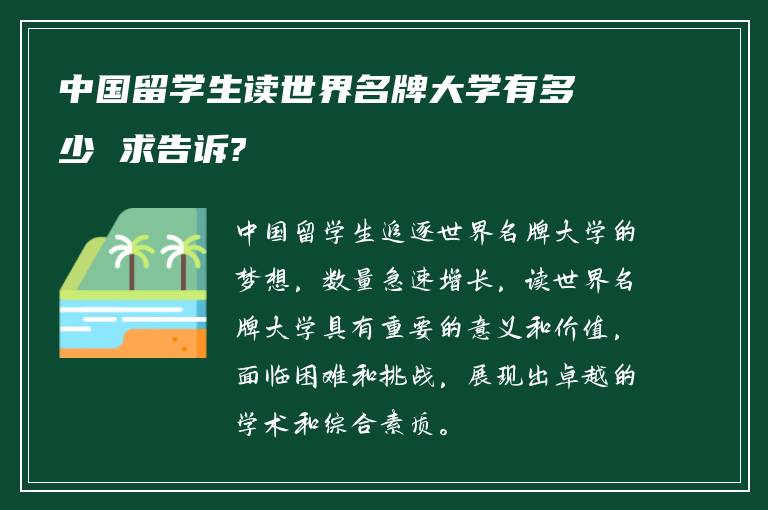 中国留学生读世界名牌大学有多少 求告诉?

中国留学生追逐世界名牌大学的梦想，数量急速增长，读世界名牌大学具有重要的意义和价值，面临困难和挑战，展现出卓越的学术和综合素质。